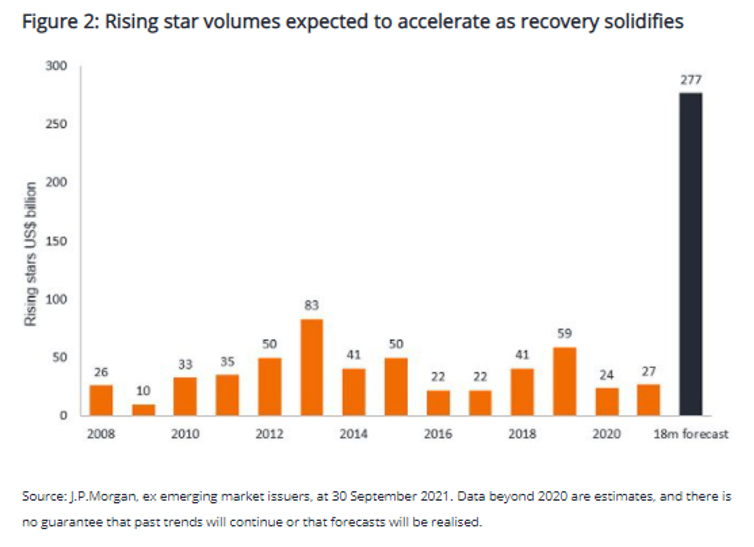 Figure 2: Rising star volumes expected to accelerate as recovery solidifies

Rising stars US$ billion

300
250
200
150
100
50
0

26
10
33
35
50
83
41
50
22
22
41
59
24
27
277

2008
2010
2012
2014
2016
2018
2020
18m forecast

Source: J.P.Morgan, ex emerging market issuers, at 30 September 2021. Data beyond 2020 are estimates, and there is no guarantee that past trends will continue or that forecasts will be realised.